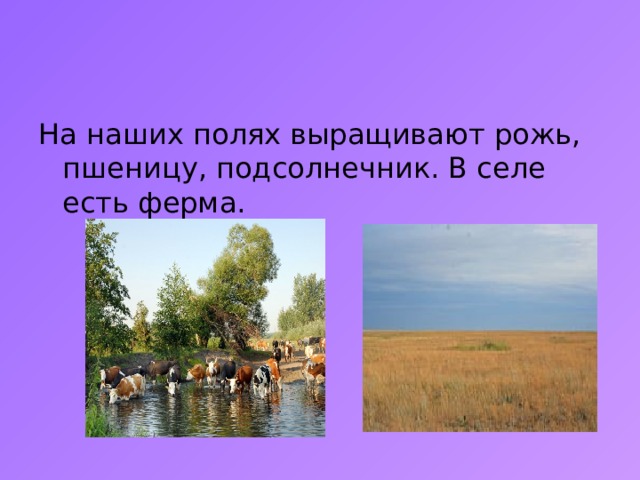 На наших полях выращивают рожь, пшеницу, подсолнечник. В селе есть ферма.